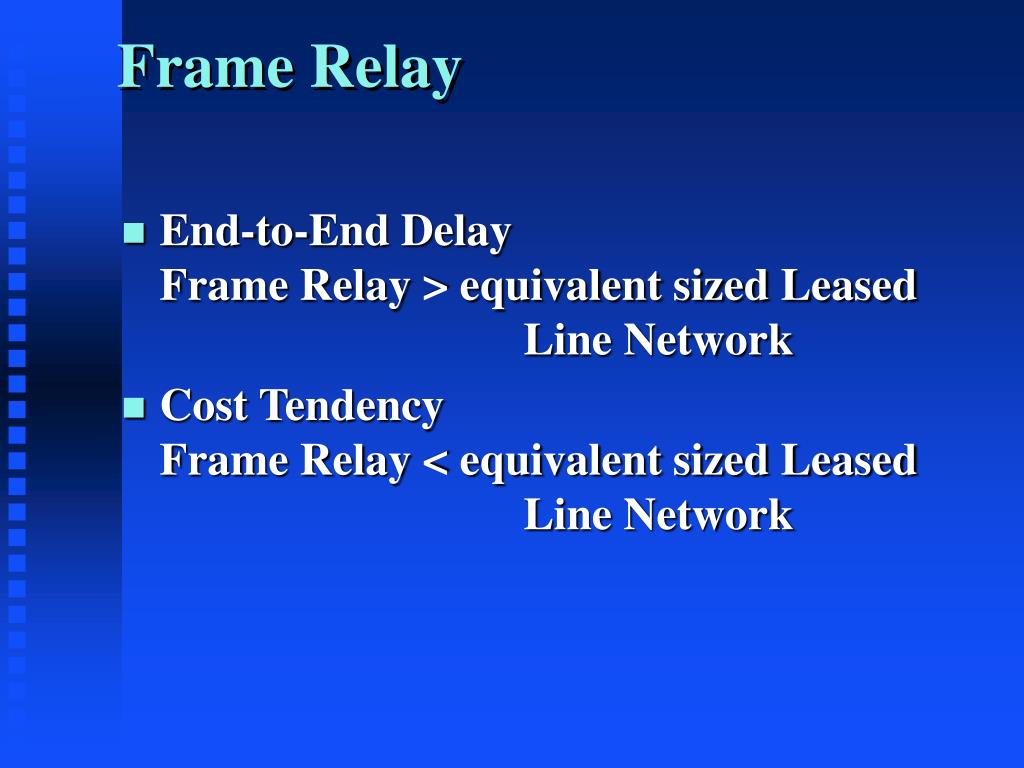 Frame Relay

■ End-to-End Delay
Frame Relay > equivalent sized Leased Line Network

■ Cost Tendency
Frame Relay < equivalent sized Leased Line Network